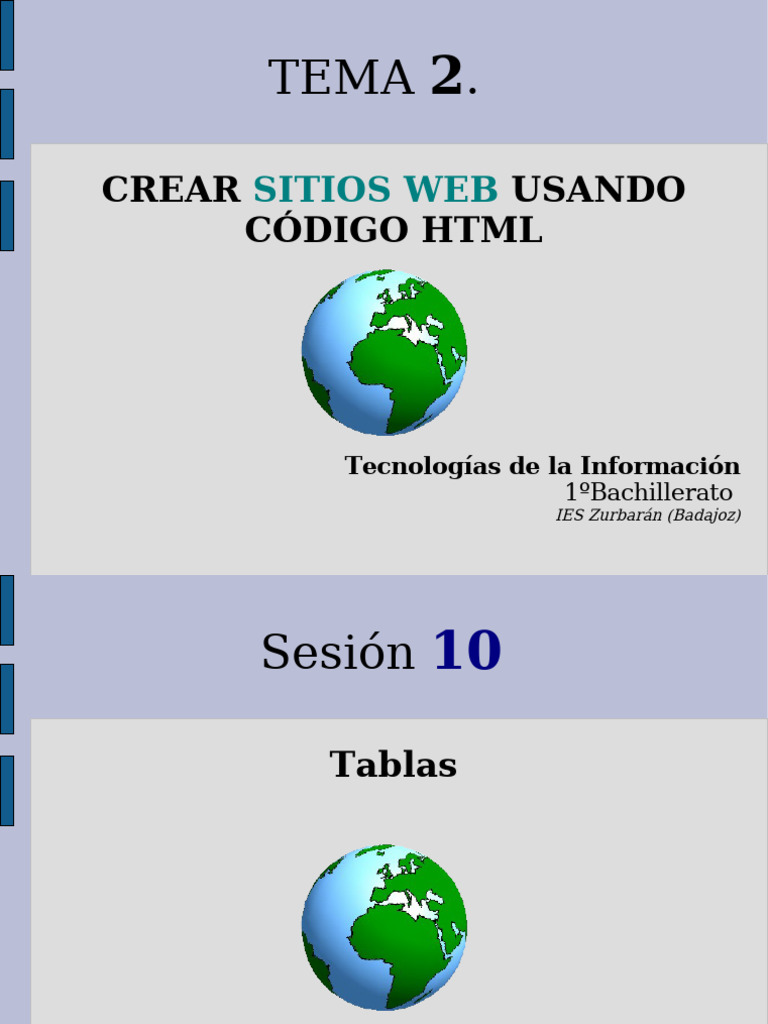 TEMA 2.

CREAR SITIOS WEB USANDO CÓDIGO HTML

Tecnologías de la Información
1ºBachillerato
IES Zurbarán (Badajoz)

Sesión 10

Tablas